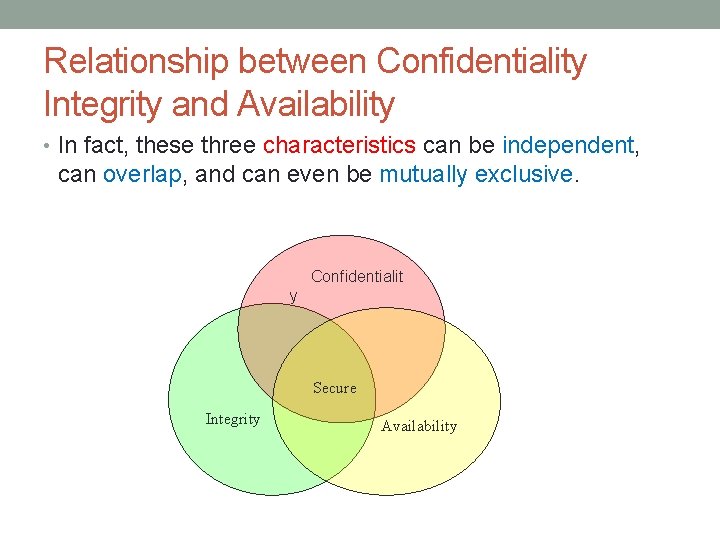 Relationship between Confidentiality Integrity and Availability

• In fact, these three characteristics can be independent, can overlap, and can even be mutually exclusive.

Confidentialit
y
Secure
Integrity
Availability